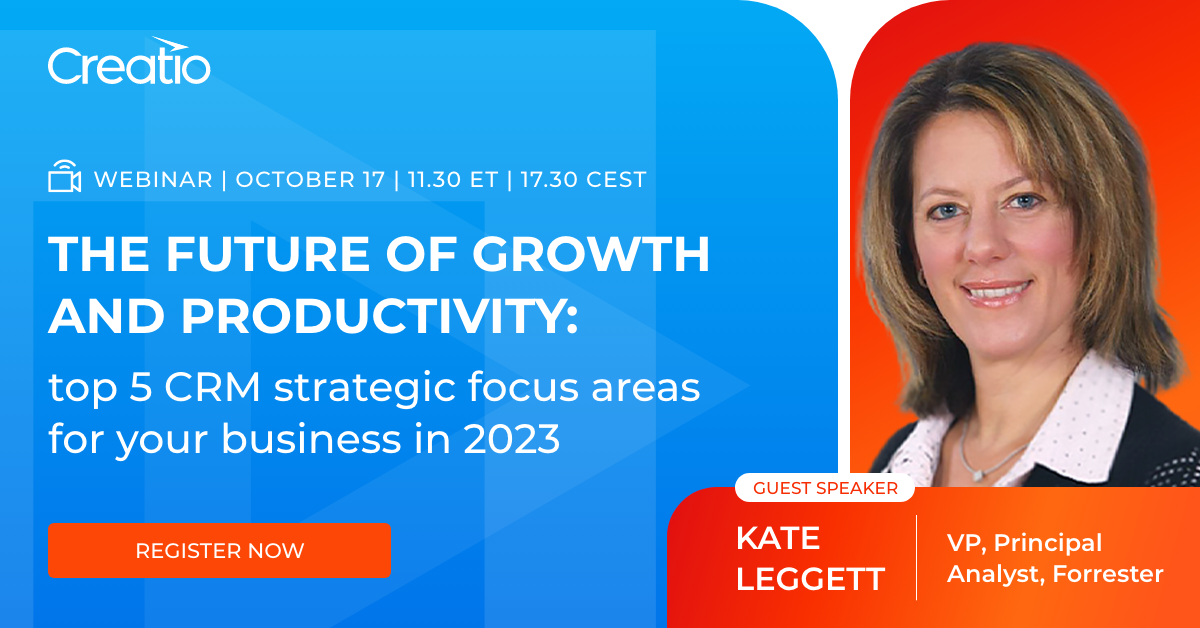 Creatio

WEBINAR | OCTOBER 17 | 11.30 ET | 17.30 CEST

THE FUTURE OF GROWTH AND PRODUCTIVITY:

top 5 CRM strategic focus areas for your business in 2023

REGISTER NOW

GUEST SPEAKER

KATE LEGGETT

VP, Principal Analyst, Forrester